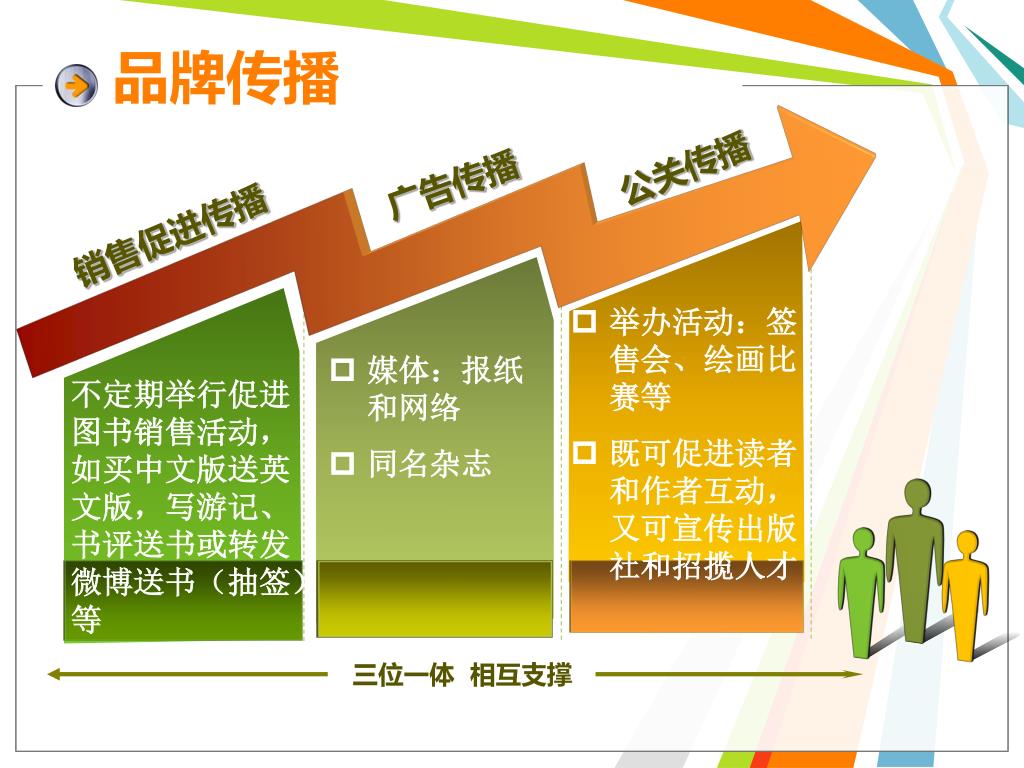 品牌传播

销售促进传播

广告传播

公关传播

不定期举行促进图书销售活动，如买中文版送英文版，写游记、书评送书或转发微博送书（抽签）等

媒体：报纸和网络

同名杂志

举办活动：签售会、绘画比赛等

既可促进读者和作者互动，又可宣传出版社和招揽人才

三位一体 相互支撑